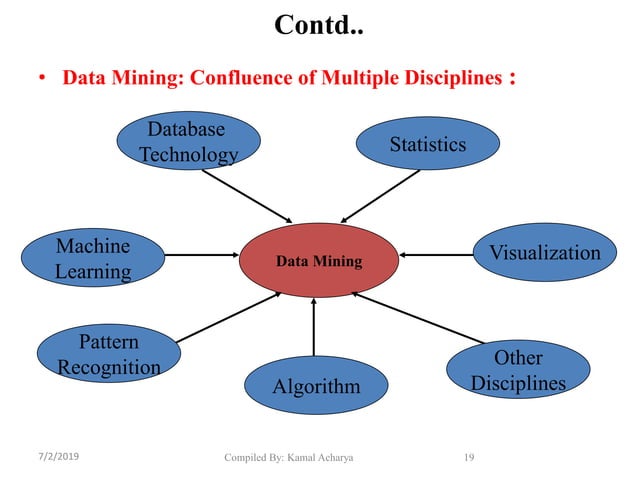 Contd..

• Data Mining: Confluence of Multiple Disciplines :

Database Technology

Statistics

Machine Learning

Data Mining

Visualization

Pattern Recognition

Algorithm

Other Disciplines

7/2/2019

Compiled By: Kamal Acharya

19